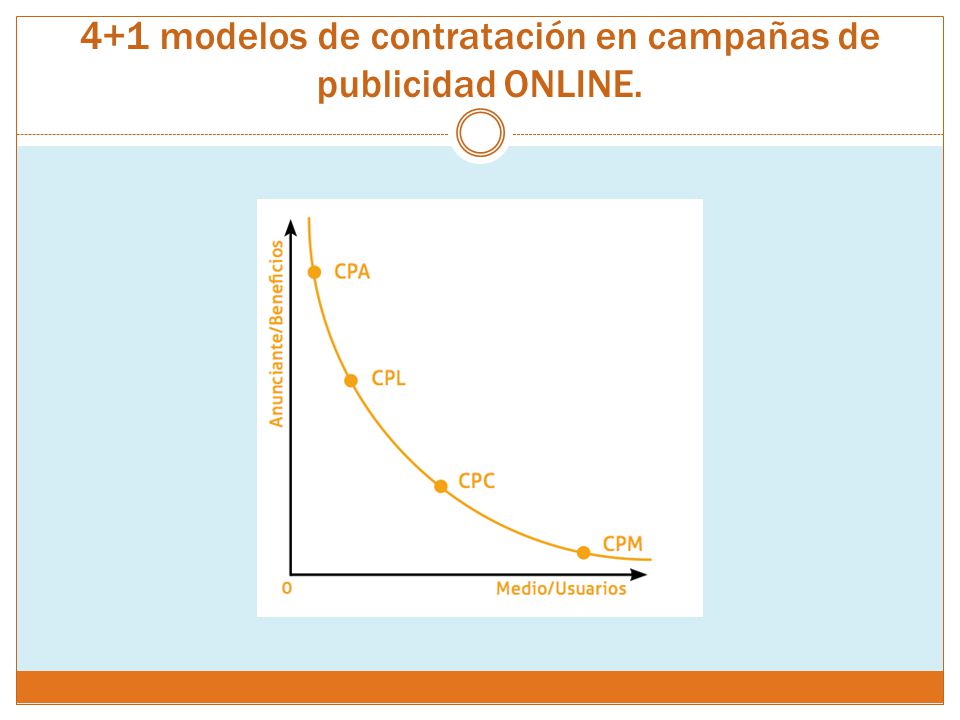 4+1 modelos de contratación en campañas de publicidad ONLINE.

Anunciante/Beneficios

CPA

CPL

CPC

CPM

0

Medio/Usuarios